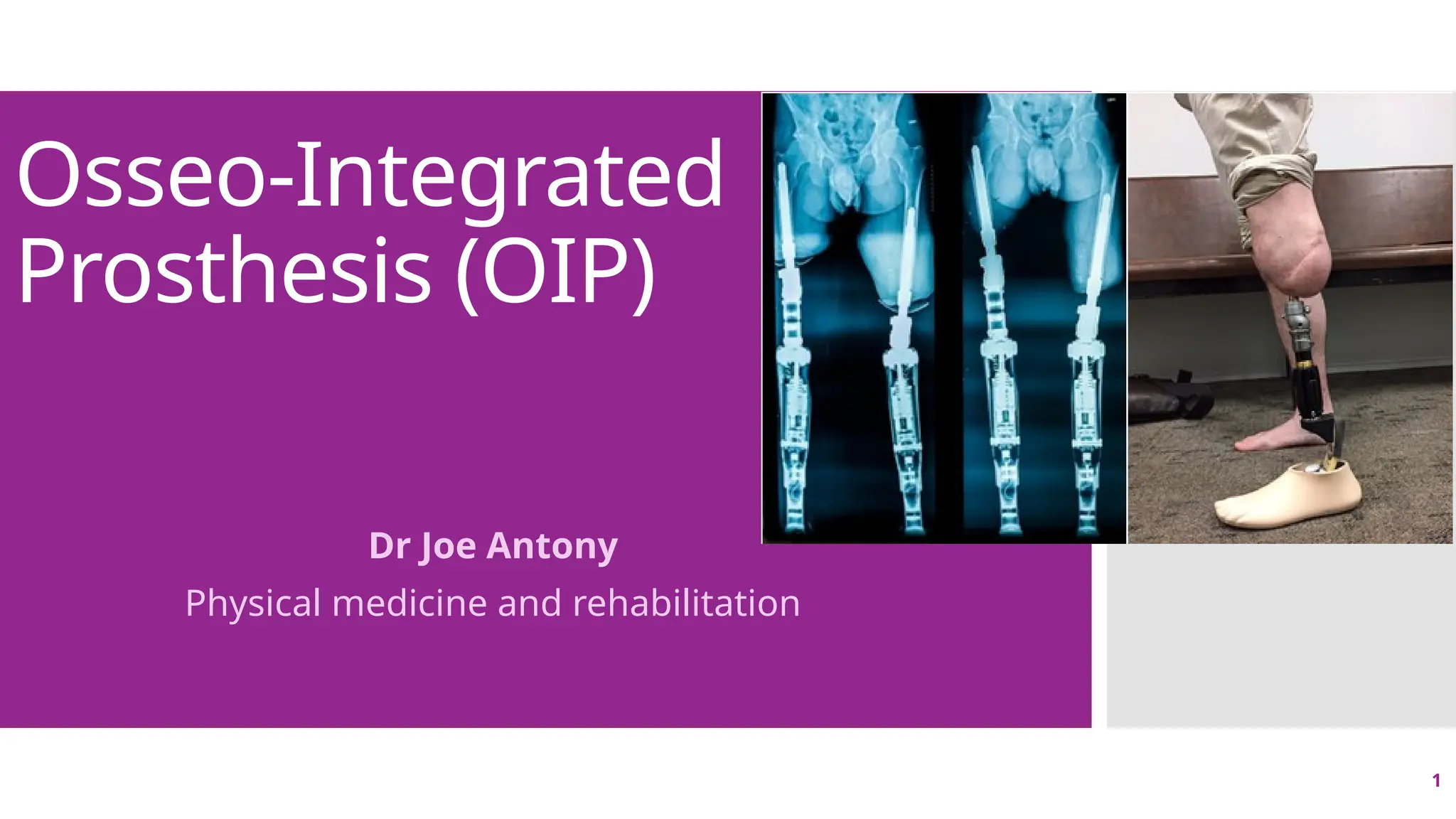 Osseo-Integrated Prosthesis (OIP)

Dr Joe Antony

Physical medicine and rehabilitation

1